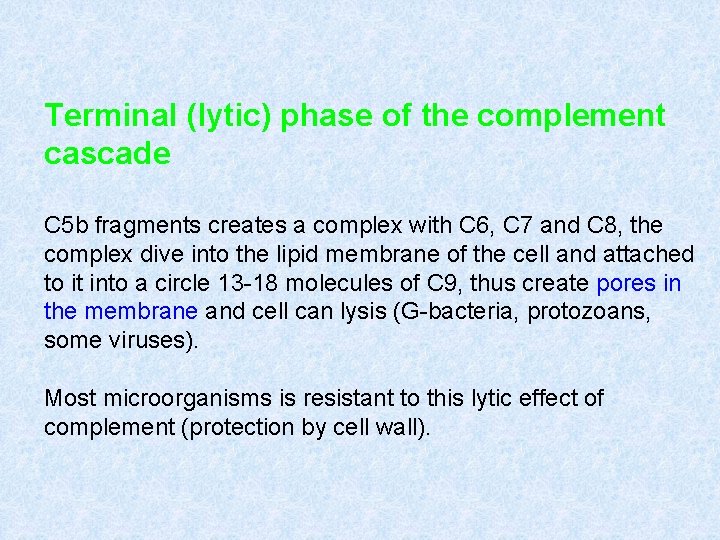 Terminal (lytic) phase of the complement cascade

C5b fragments creates a complex with C6, C7 and C8, the complex dive into the lipid membrane of the cell and attached to it into a circle 13-18 molecules of C9, thus create pores in the membrane and cell can lysis (G-bacteria, protozoans, some viruses).

Most microorganisms is resistant to this lytic effect of complement (protection by cell wall).